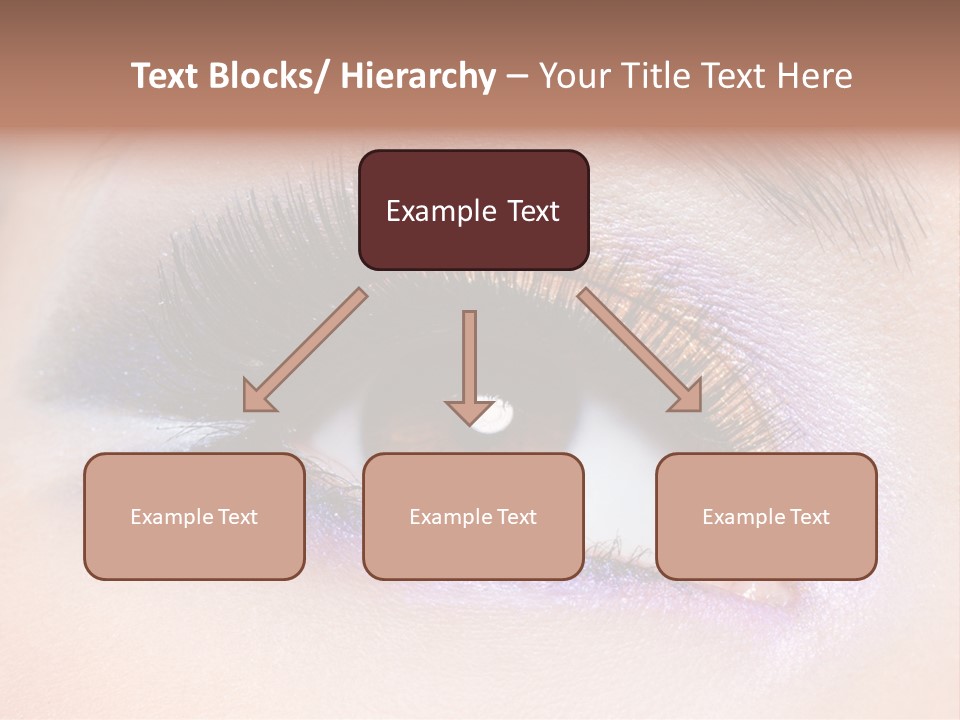 Text Blocks/ Hierarchy – Your Title Text Here

Example Text

Example Text

Example Text

Example Text